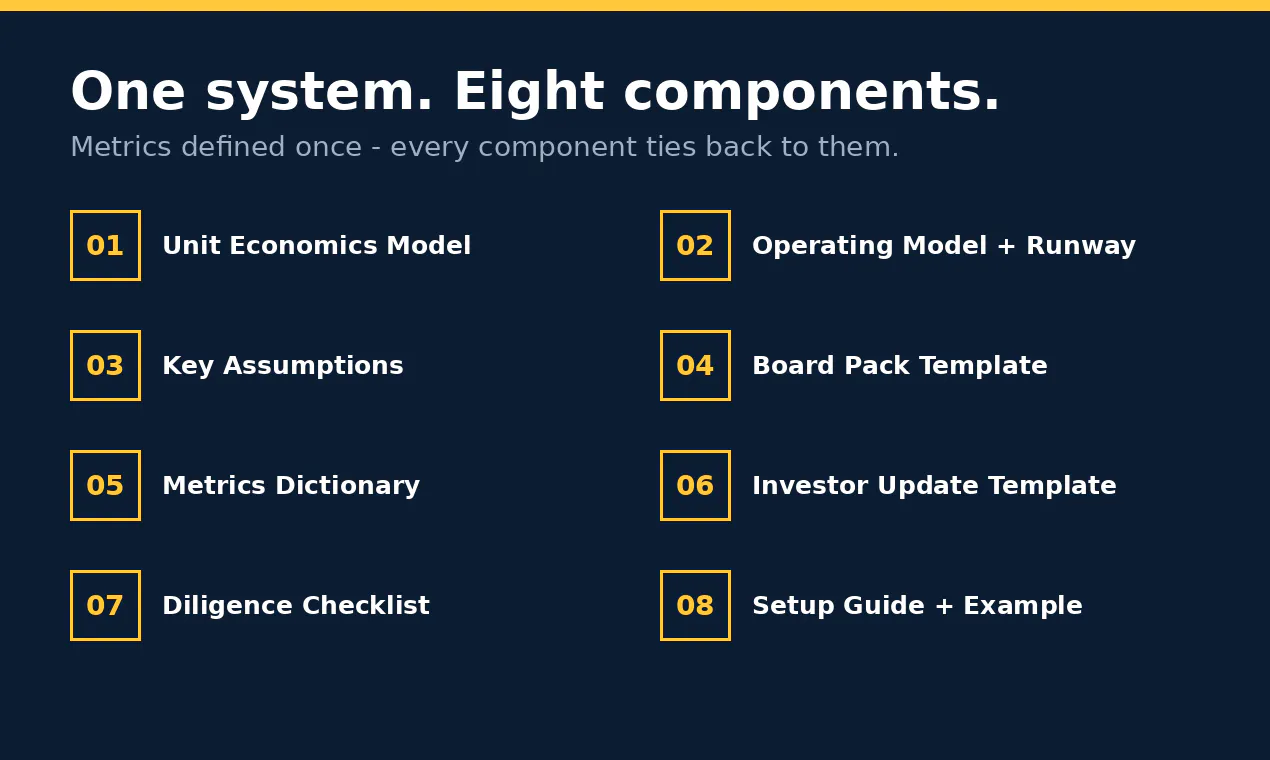 One system. Eight components.

Metrics defined once - every component ties back to them.

01 Unit Economics Model

02 Operating Model + Runway

03 Key Assumptions

04 Board Pack Template

05 Metrics Dictionary

06 Investor Update Template

07 Diligence Checklist

08 Setup Guide + Example